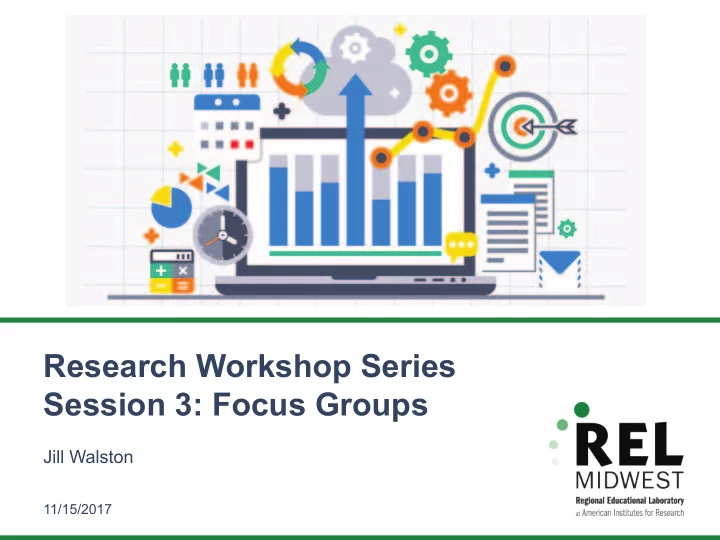 Research Workshop Series
Session 3: Focus Groups

Jill Walston

11/15/2017

REL
MIDWEST
Regional Educational Laboratory
at American Institutes for Research